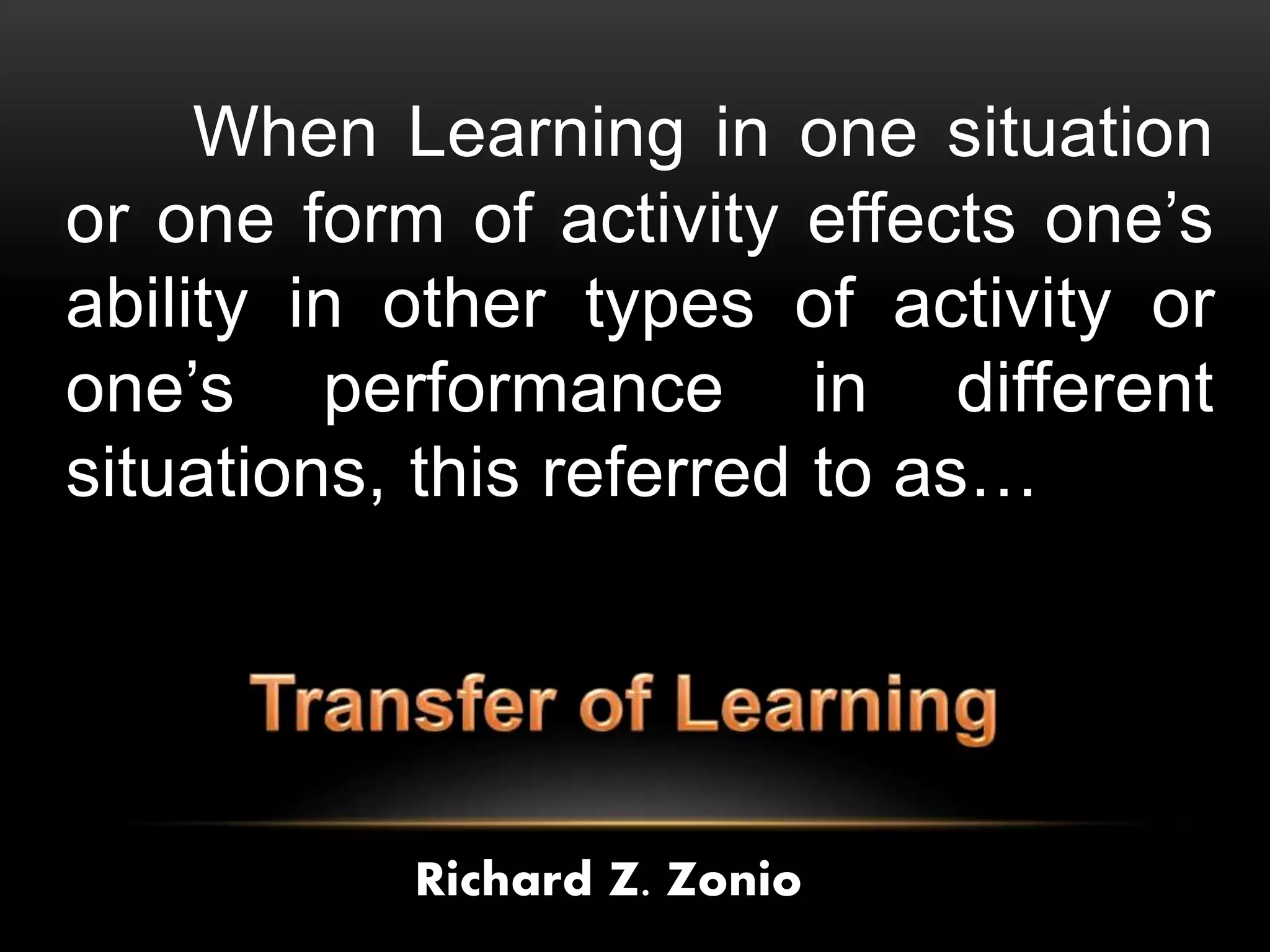 When Learning in one situation or one form of activity effects one’s ability in other types of activity or one’s performance in different situations, this referred to as…

Transfer of Learning

Richard Z. Zonio